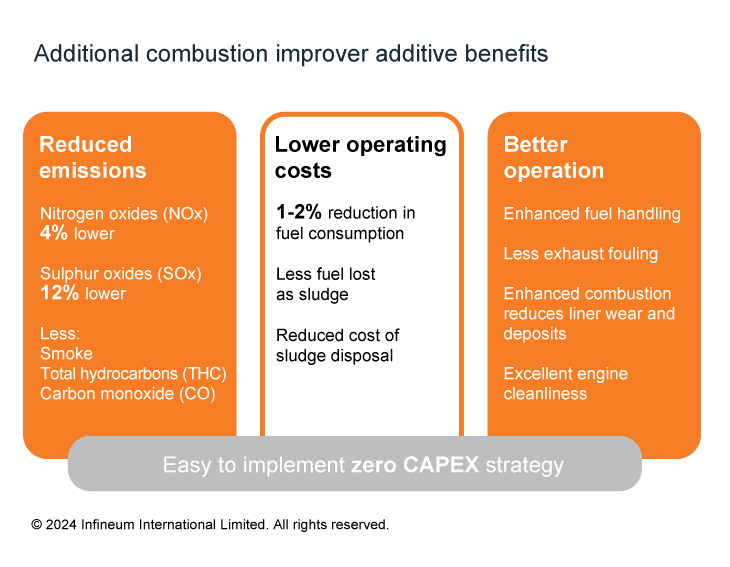 Additional combustion improver additive benefits

Reduced emissions

Nitrogen oxides (NOx)
4% lower

Sulphur oxides (SOx)
12% lower

Less:
Smoke
Total hydrocarbons (THC)
Carbon monoxide (CO)

Lower operating costs

1-2% reduction in fuel consumption

Less fuel lost as sludge

Reduced cost of sludge disposal

Better operation

Enhanced fuel handling

Less exhaust fouling

Enhanced combustion reduces liner wear and deposits

Excellent engine cleanliness

Easy to implement zero CAPEX strategy

© 2024 Infineum International Limited. All rights reserved.